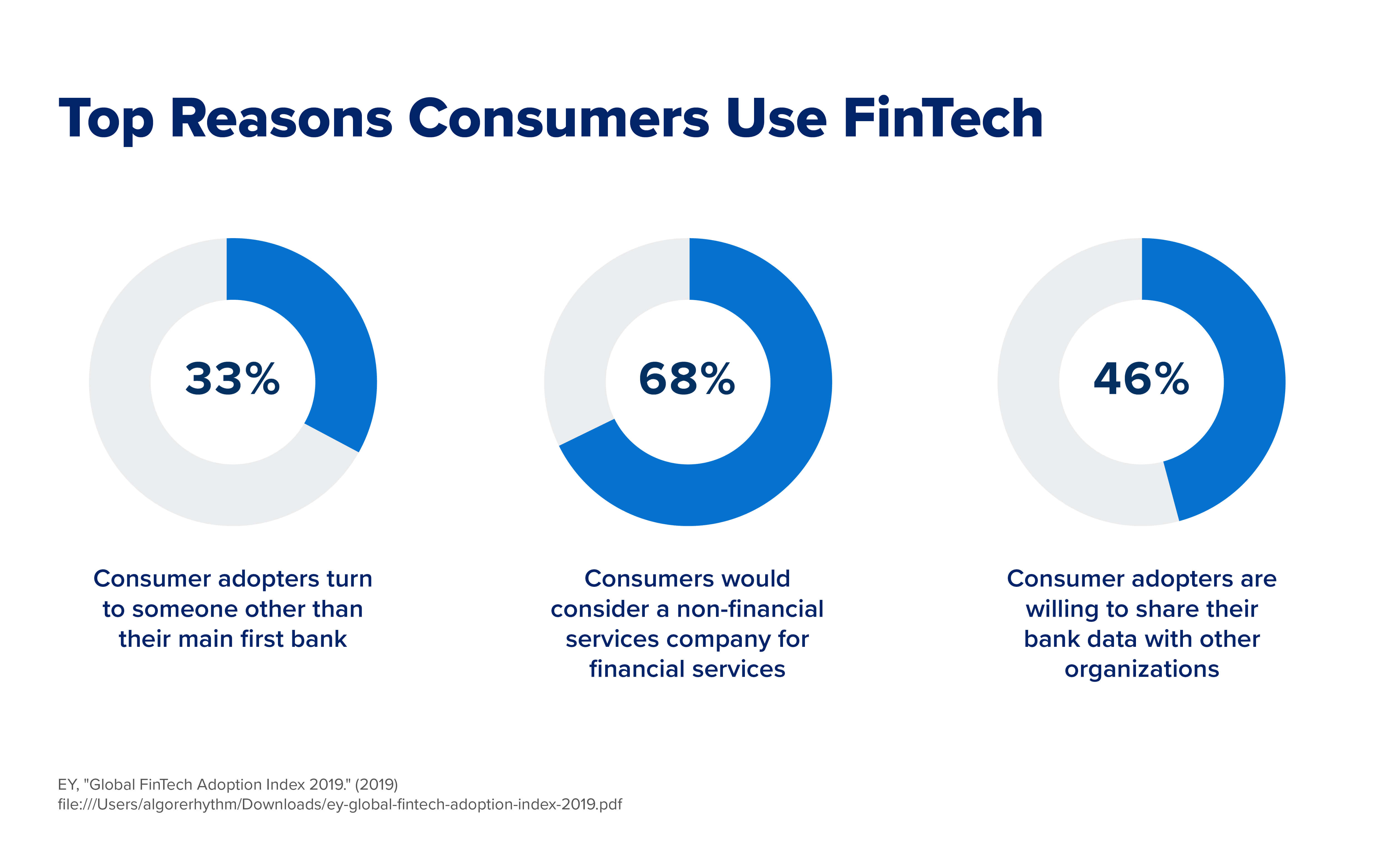 Top Reasons Consumers Use FinTech

33%

Consumer adopters turn to someone other than their main first bank

68%

Consumers would consider a non-financial services company for financial services

46%

Consumer adopters are willing to share their bank data with other organizations

EY, "Global FinTech Adoption Index 2019." (2019)
file:///Users/algorerhythm/Downloads/ey-global-fintech-adoption-index-2019.pdf